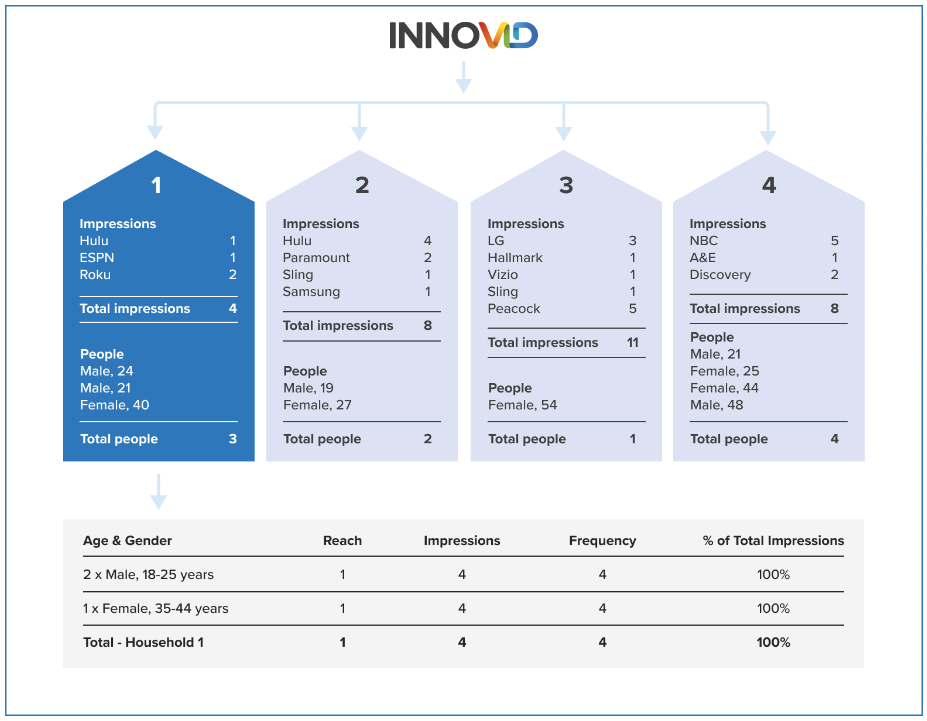 INNOVID

1

Impressions
Hulu 1
ESPN 1
Roku 2

Total impressions 4

People
Male, 24
Male, 21
Female, 40

Total people 3

2

Impressions
Hulu 4
Paramount 2
Sling 1
Samsung 1

Total impressions 8

People
Male, 19
Female, 27

Total people 2

3

Impressions
LG 3
Hallmark 1
Vizio 1
Sling 1
Peacock 5

Total impressions 11

People
Female, 54

Total people 1

4

Impressions
NBC 5
A&E 1
Discovery 2

Total impressions 8

People
Male, 21
Female, 25
Female, 44
Male, 48

Total people 4

| Age & Gender | Reach | Impressions | Frequency | % of Total Impressions |
|---|---|---|---|---|
| 2 x Male, 18-25 years | 1 | 4 | 4 | 100% |
| 1 x Female, 35-44 years | 1 | 4 | 4 | 100% |
| Total - Household 1 | 1 | 4 | 4 | 100% |